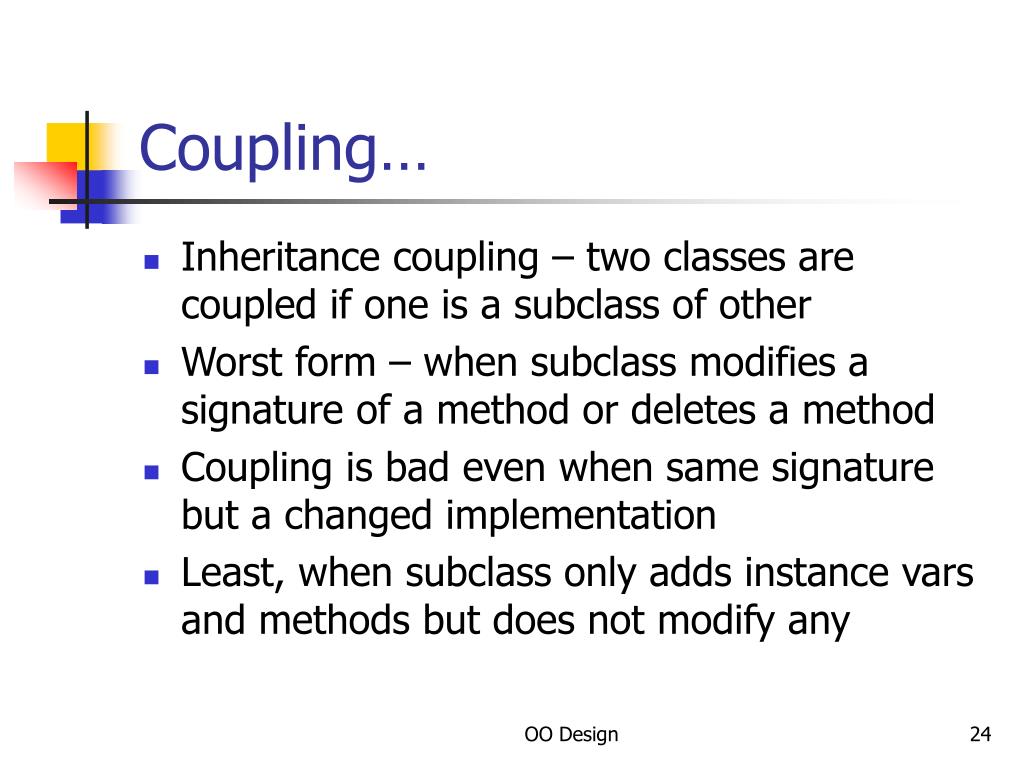 Coupling…

- Inheritance coupling – two classes are coupled if one is a subclass of other
- Worst form – when subclass modifies a signature of a method or deletes a method
- Coupling is bad even when same signature but a changed implementation
- Least, when subclass only adds instance vars and methods but does not modify any

OO Design

24